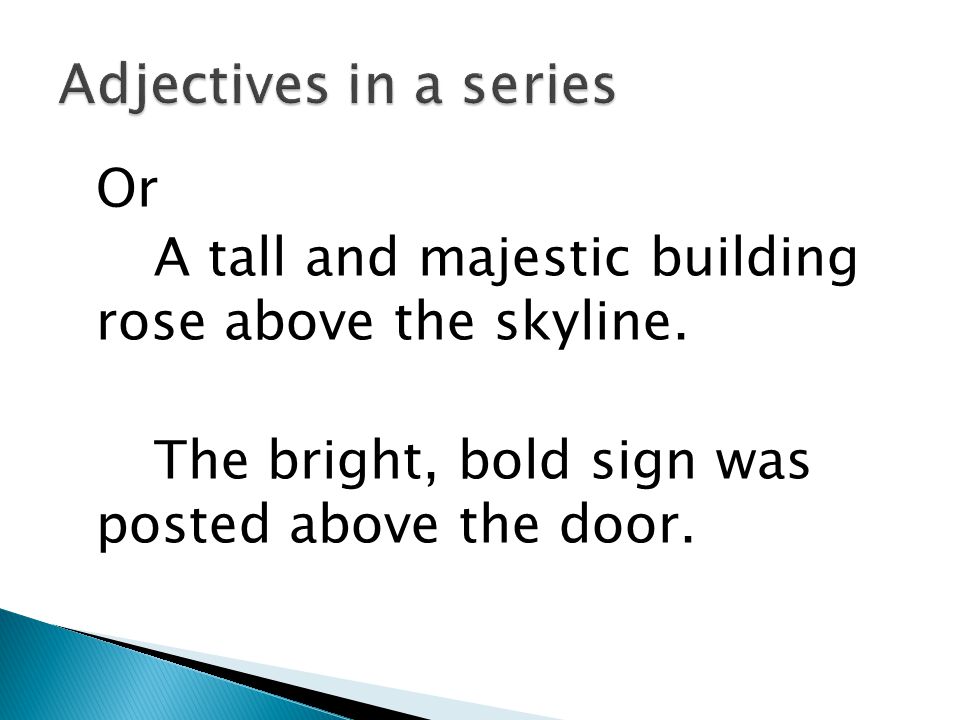 Adjectives in a series

Or

A tall and majestic building rose above the skyline.

The bright, bold sign was posted above the door.